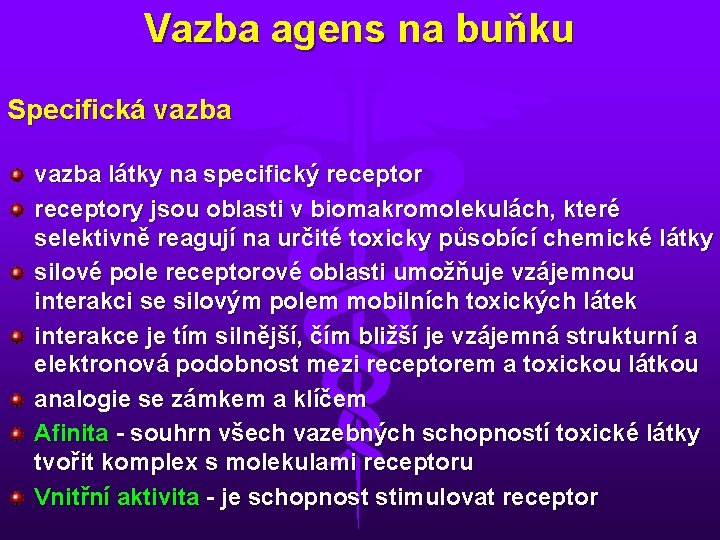 Vazba agens na buňku

Specifická vazba

vazba látky na specifický receptor

receptory jsou oblasti v biomakromolekulách, které selektivně reagují na určité toxicky působící chemické látky

silové pole receptorové oblasti umožňuje vzájemnou interakci se silovým polem mobilních toxických látek

interakce je tím silnější, čím bližší je vzájemná strukturní a elektronová podobnost mezi receptorem a toxickou látkou

analogie se zámkem a klíčem

Afinita - souhrn všech vazebných schopností toxické látky tvořit komplex s molekulami receptoru

Vnitřní aktivita - je schopnost stimulovat receptor